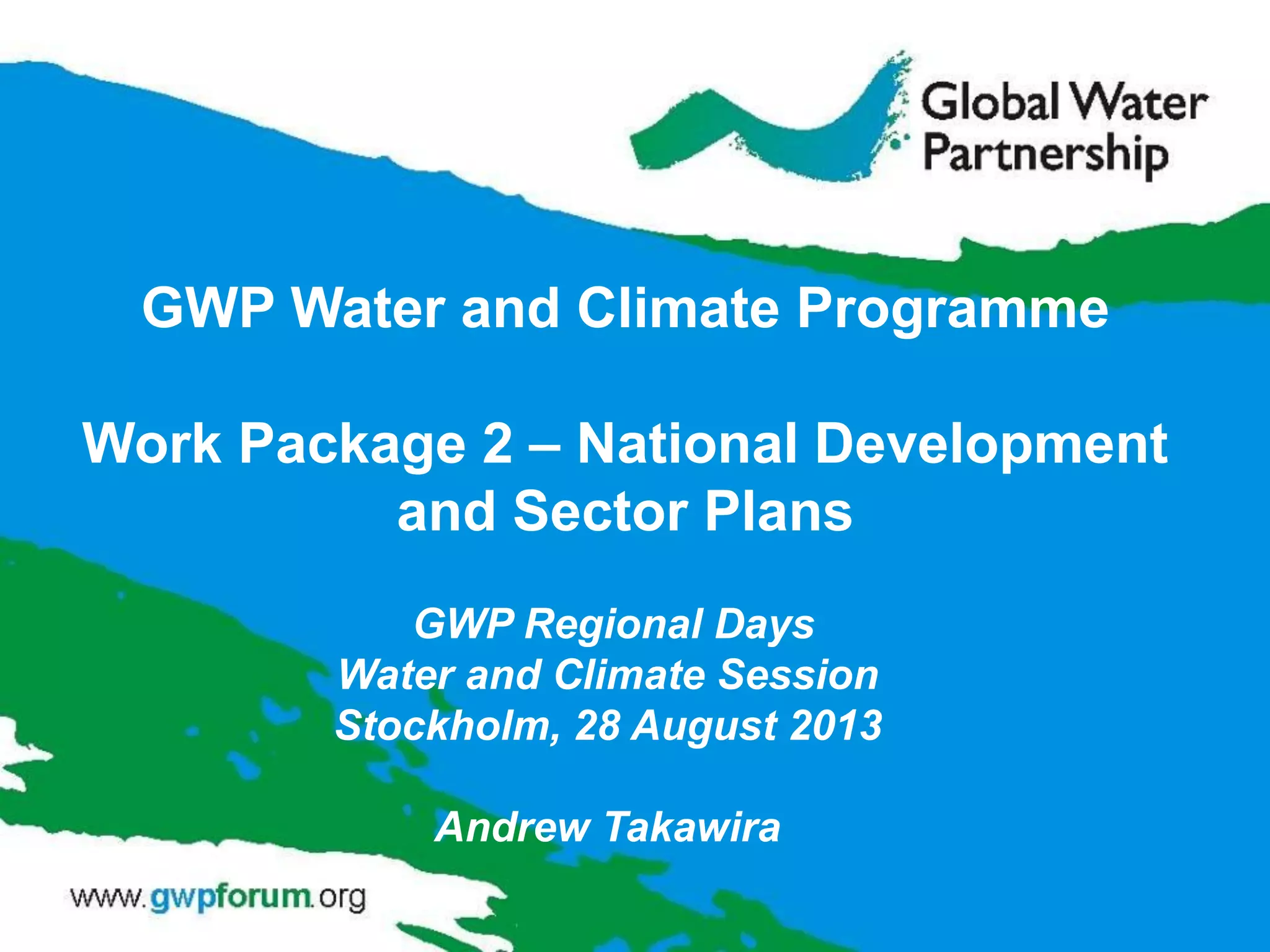 Global Water Partnership

GWP Water and Climate Programme

Work Package 2 – National Development and Sector Plans

GWP Regional Days
Water and Climate Session
Stockholm, 28 August 2013

Andrew Takawira

www.gwpforum.org